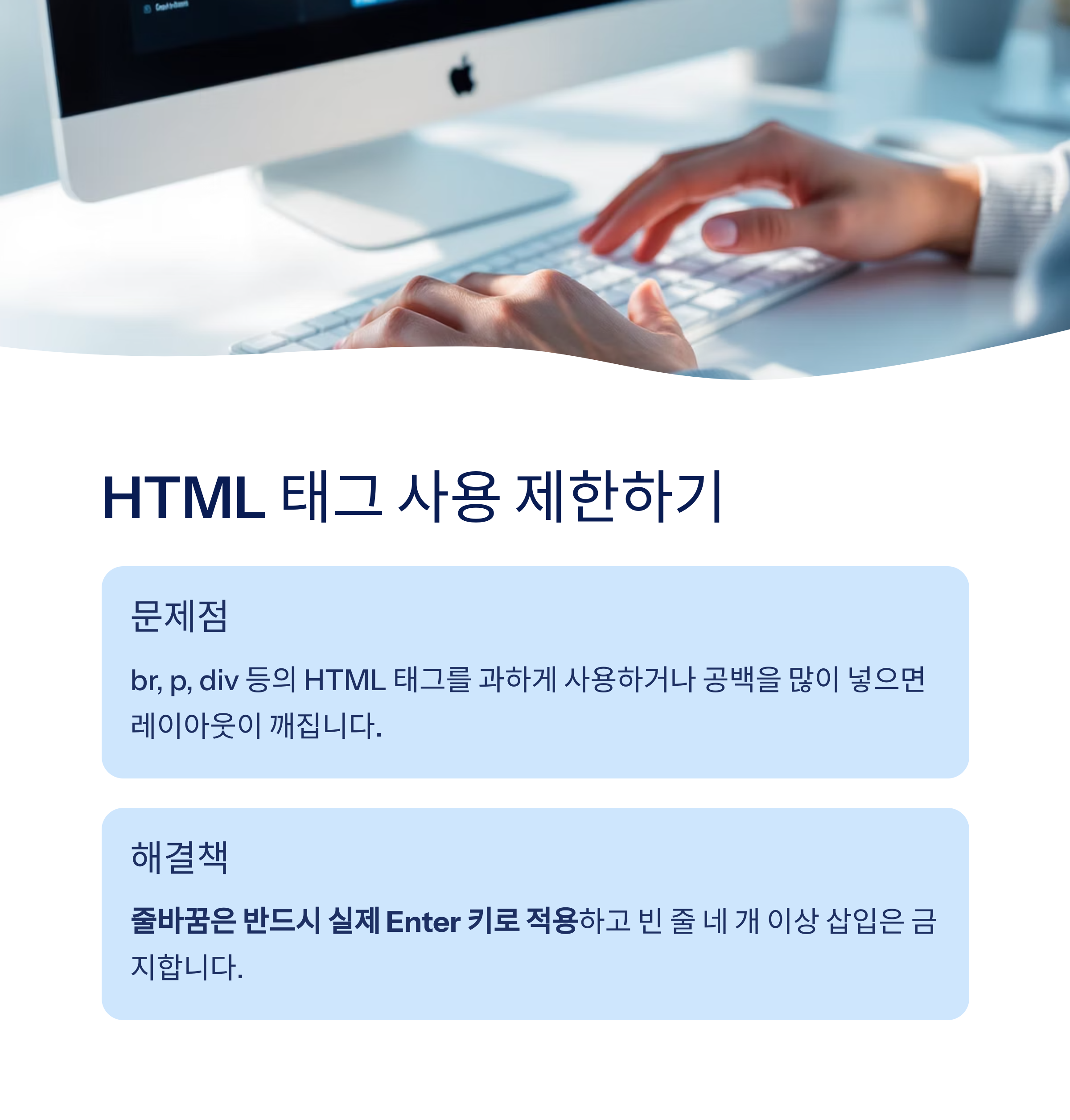 HTML 태그 사용 제한하기

문제점

br, p, div 등의 HTML 태그를 과하게 사용하거나 공백을 많이 넣으면 레이아웃이 깨집니다.

해결책

줄바꿈은 반드시 실제 Enter 키로 적용하고 빈 줄 네 개 이상 삽입은 금지합니다.